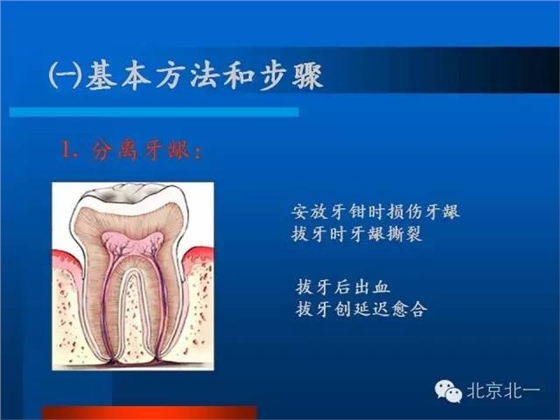 ㈠基本方法和步骤

1. 分离牙龈：

安放牙钳时损伤牙龈
拔牙时牙龈撕裂

拔牙后出血
拔牙创延迟愈合

北京北一